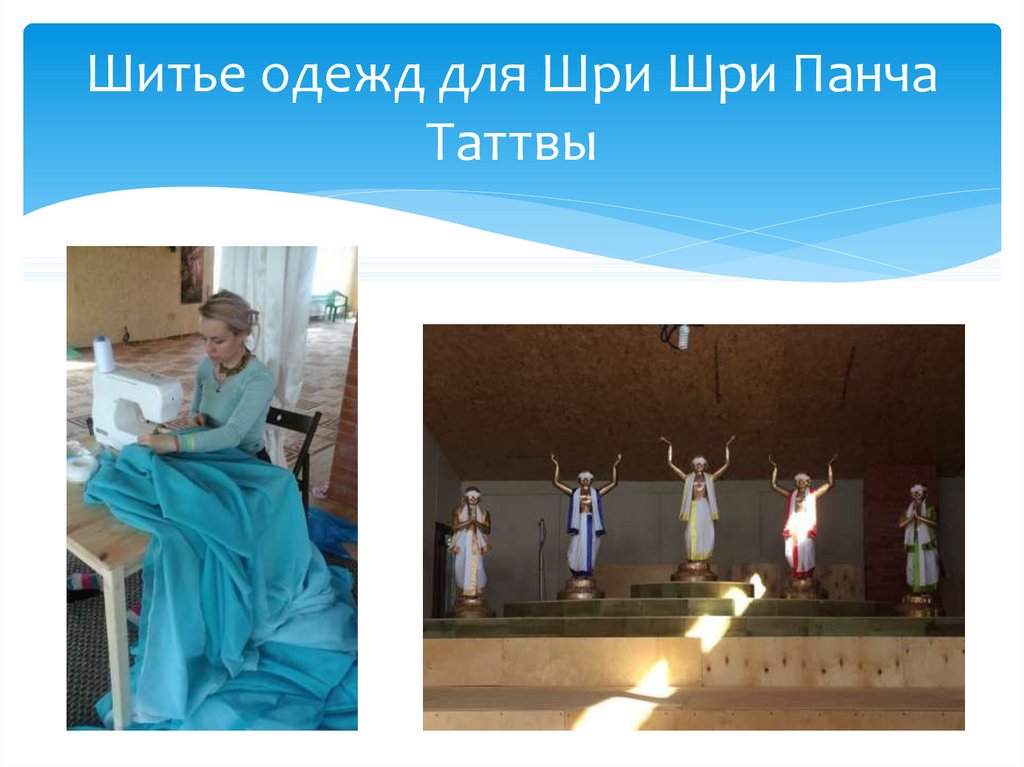 Шитье одежд для Шри Шри Панча Таттвы